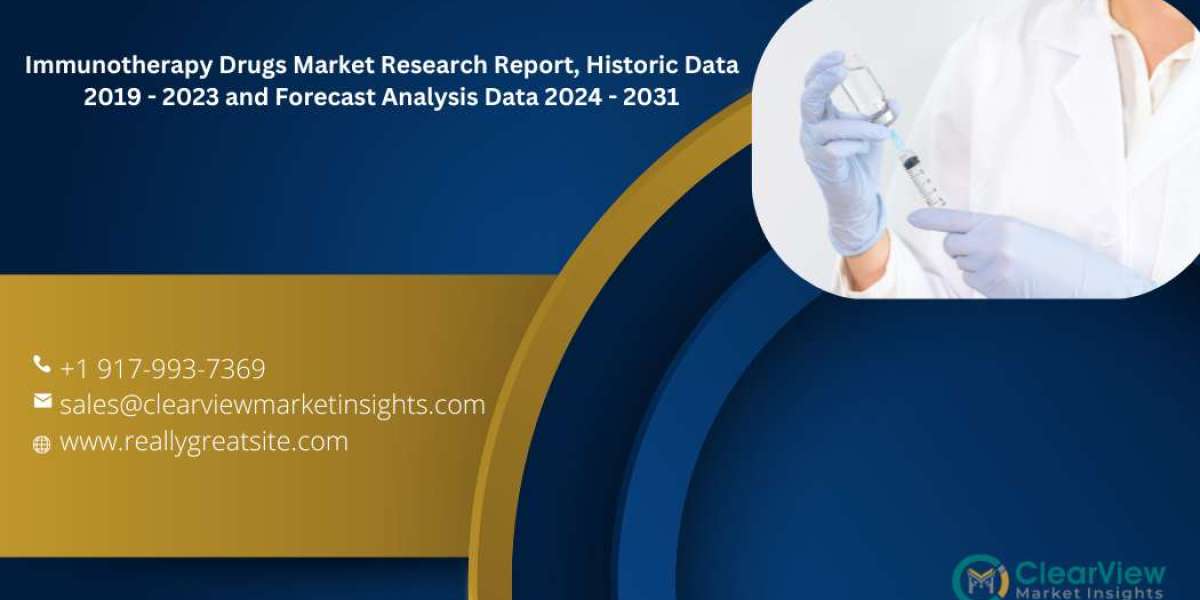 Immunotherapy Drugs Market Research Report, Historic Data 2019 - 2023 and Forecast Analysis Data 2024 - 2031

+1 917-993-7369
sales@clearviewmarketinsights.com
www.reallygreatsite.com

ClearView Market Insights